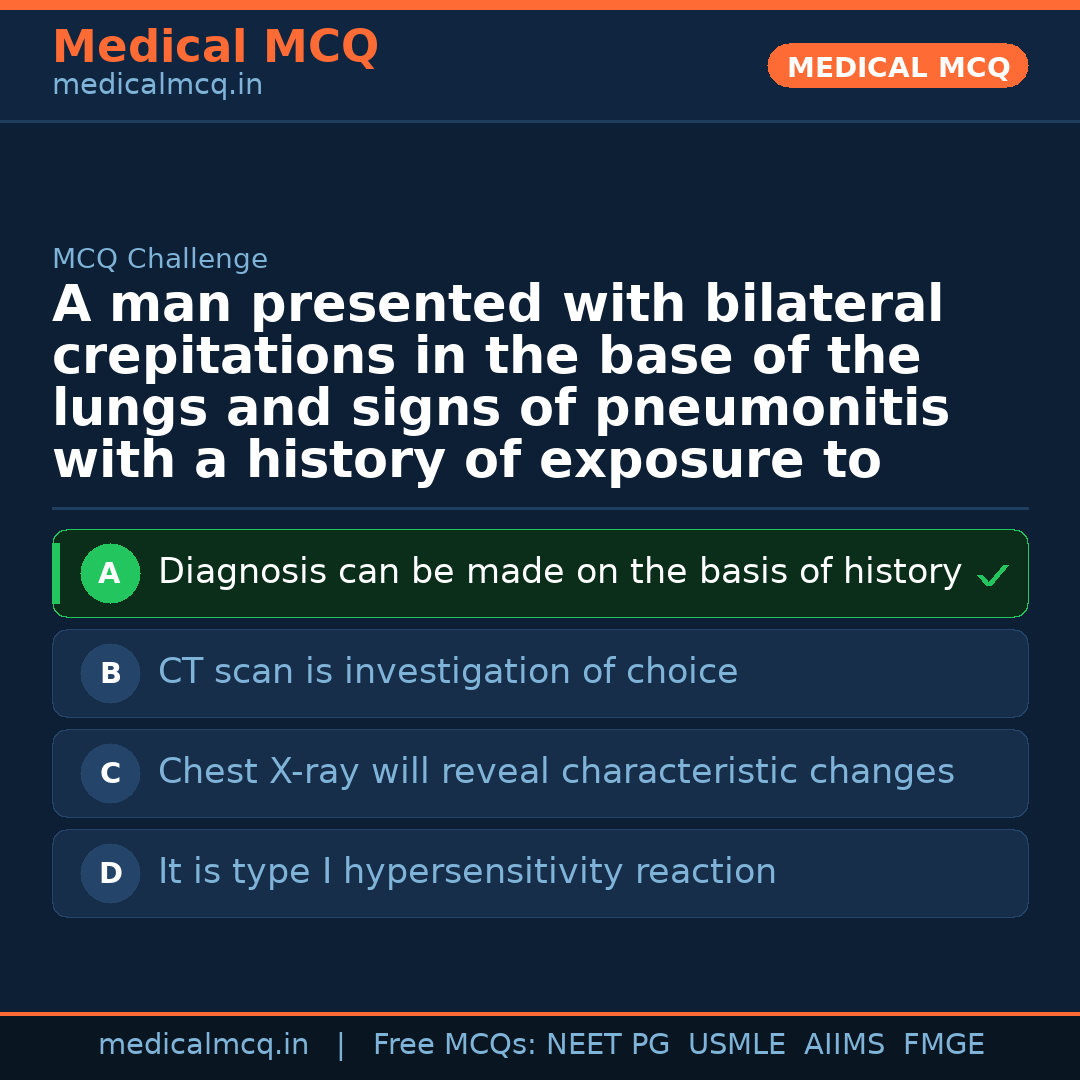 Medical MCQ
medicalmcq.in

MEDICAL MCQ

MCQ Challenge

A man presented with bilateral crepitations in the base of the lungs and signs of pneumonitis with a history of exposure to

A Diagnosis can be made on the basis of history ✓

B CT scan is investigation of choice

C Chest X-ray will reveal characteristic changes

D It is type I hypersensitivity reaction

medicalmcq.in | Free MCQs: NEET PG USMLE AIIMS FMGE